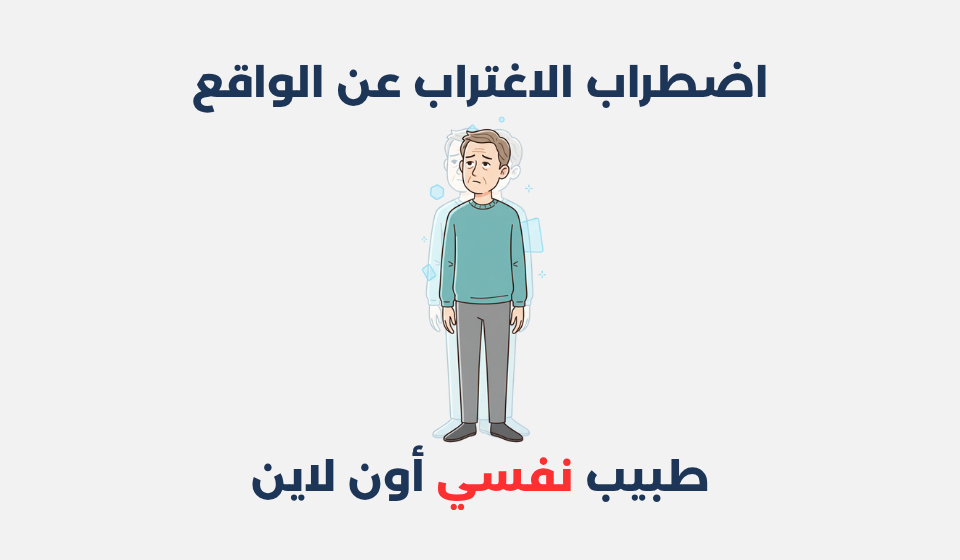 اضطراب الاغتراب عن الواقع

طبيب نفسي أون لاين